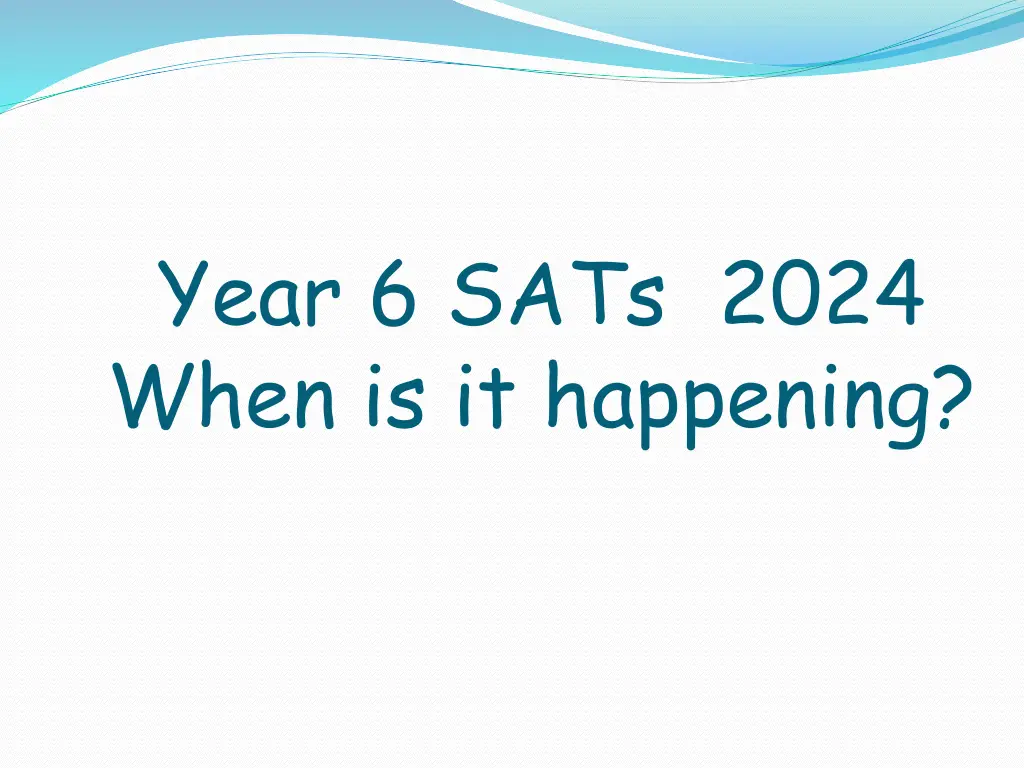 Year 6 SATs 2024
When is it happening?